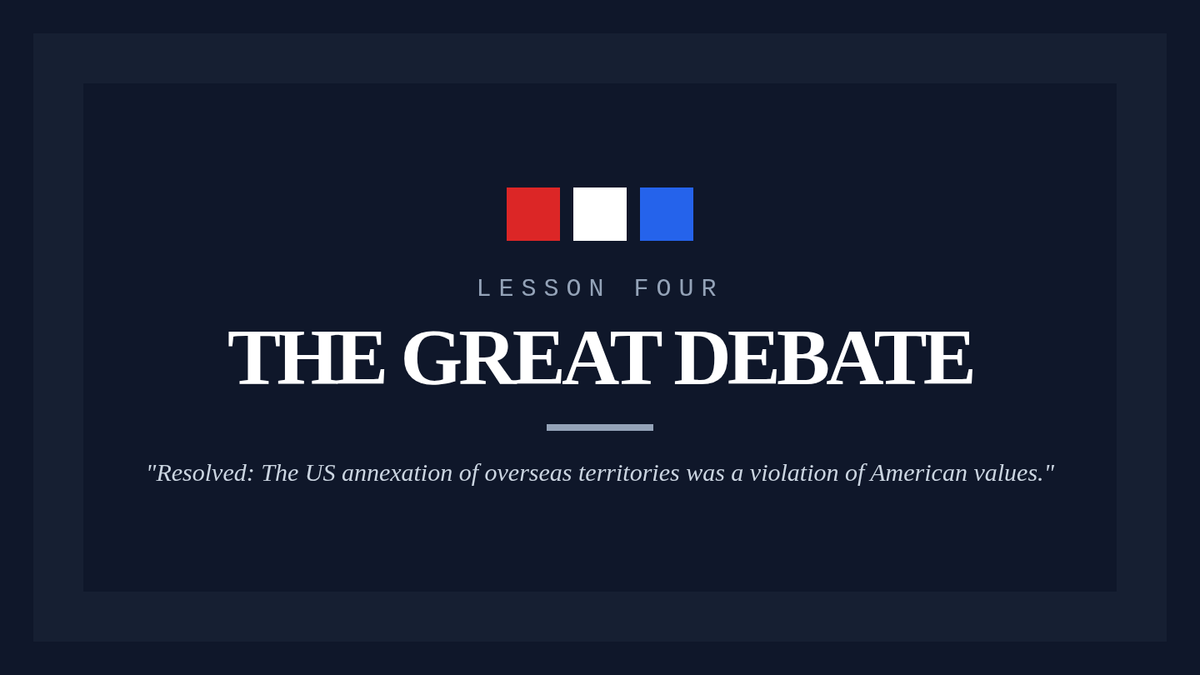 LESSON FOUR

THE GREAT DEBATE

"Resolved: The US annexation of overseas territories was a violation of American values."